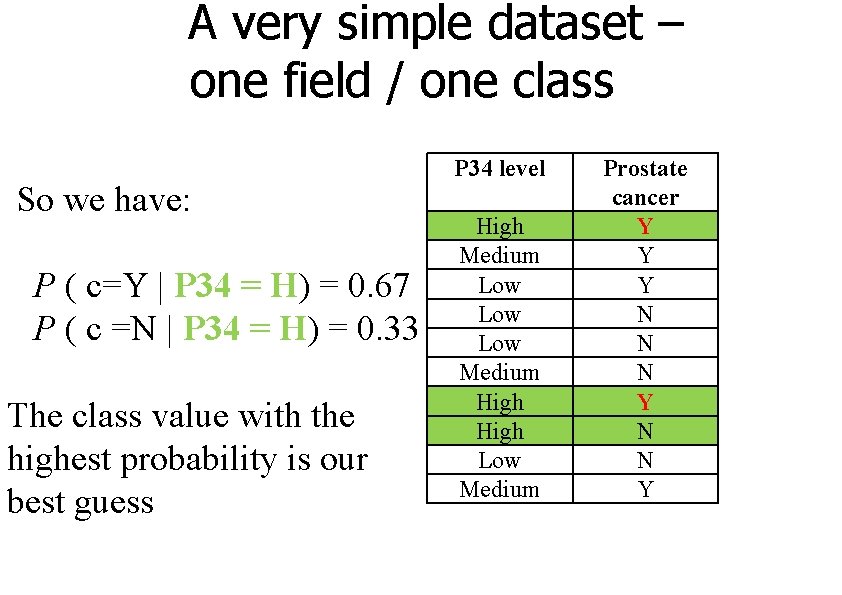 A very simple dataset – one field / one class

So we have:

$P$ ( c=Y | P34 = H) = 0.67
$P$ ( c =N | P34 = H) = 0.33

The class value with the highest probability is our best guess

| P34 level | Prostate cancer |
|---|---|
| High | Y |
| Medium | Y |
| Low | Y |
| Low | N |
| Low | N |
| Medium | N |
| High | Y |
| High | N |
| Low | N |
| Medium | Y |